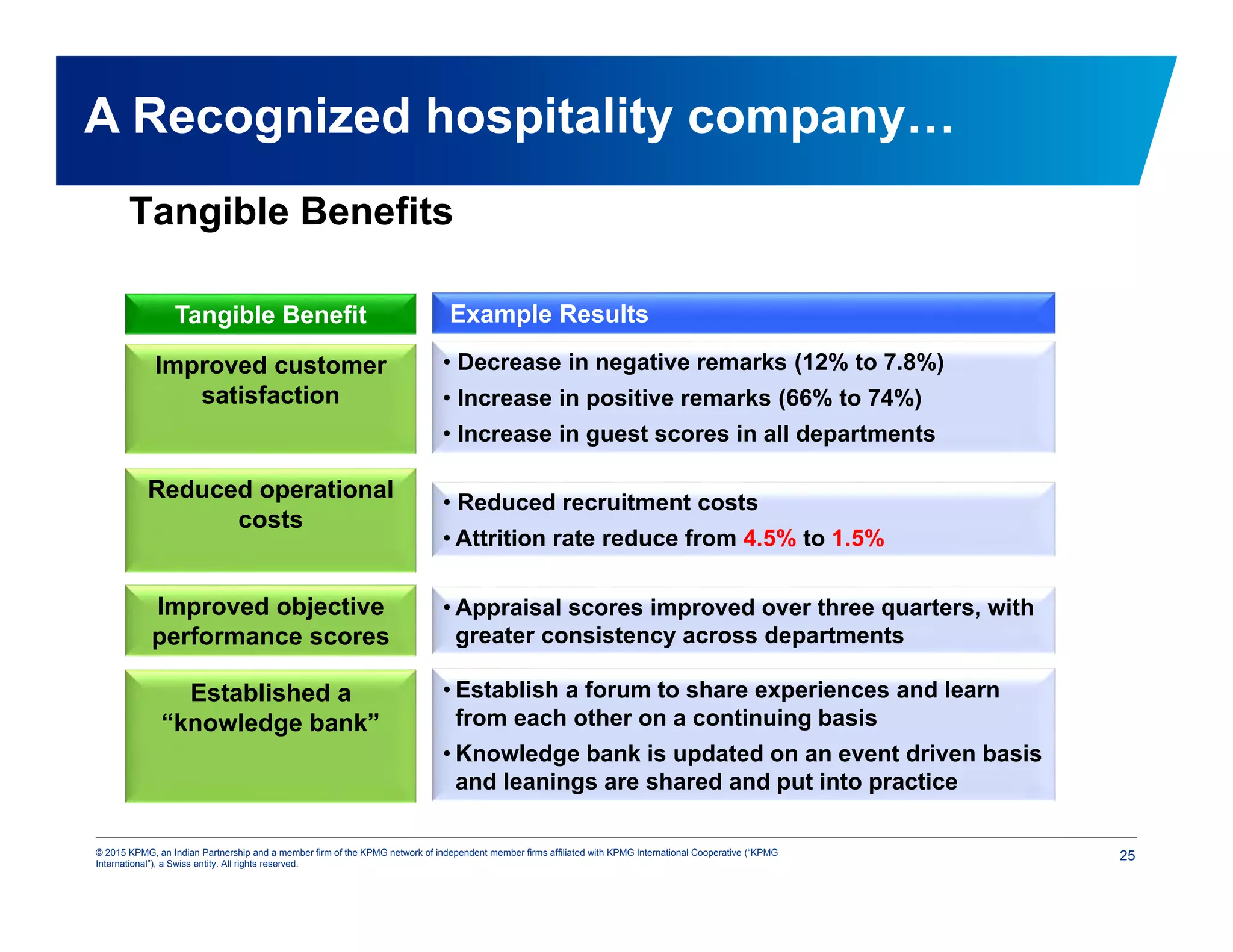 A Recognized hospitality company…

Tangible Benefits

| Tangible Benefit | Example Results |
|---|---|
| Improved customer satisfaction | • Decrease in negative remarks (12% to 7.8%) • Increase in positive remarks (66% to 74%) • Increase in guest scores in all departments |
| Reduced operational costs | • Reduced recruitment costs • Attrition rate reduce from 4.5% to 1.5% |
| Improved objective performance scores | • Appraisal scores improved over three quarters, with greater consistency across departments |
| Established a “knowledge bank” | • Establish a forum to share experiences and learn from each other on a continuing basis • Knowledge bank is updated on an event driven basis and leanings are shared and put into practice |

© 2015 KPMG, an Indian Partnership and a member firm of the KPMG network of independent member firms affiliated with KPMG International Cooperative (“KPMG International”), a Swiss entity. All rights reserved.

25